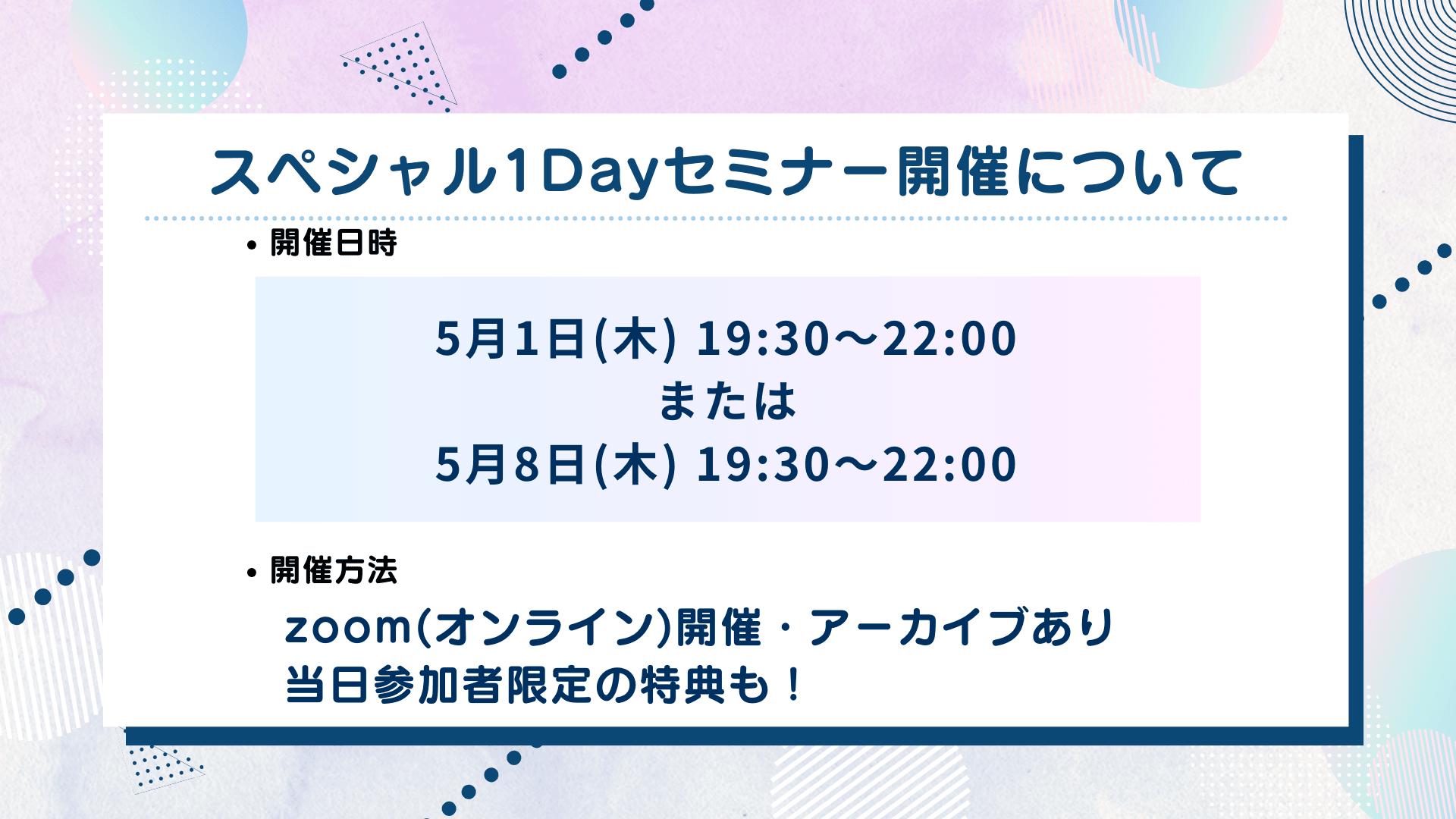 スペシャル1Dayセミナー開催について

• 開催日時

5月1日(木) 19:30〜22:00
または
5月8日(木) 19:30〜22:00

• 開催方法

zoom(オンライン)開催・アーカイブあり
当日参加者限定の特典も！